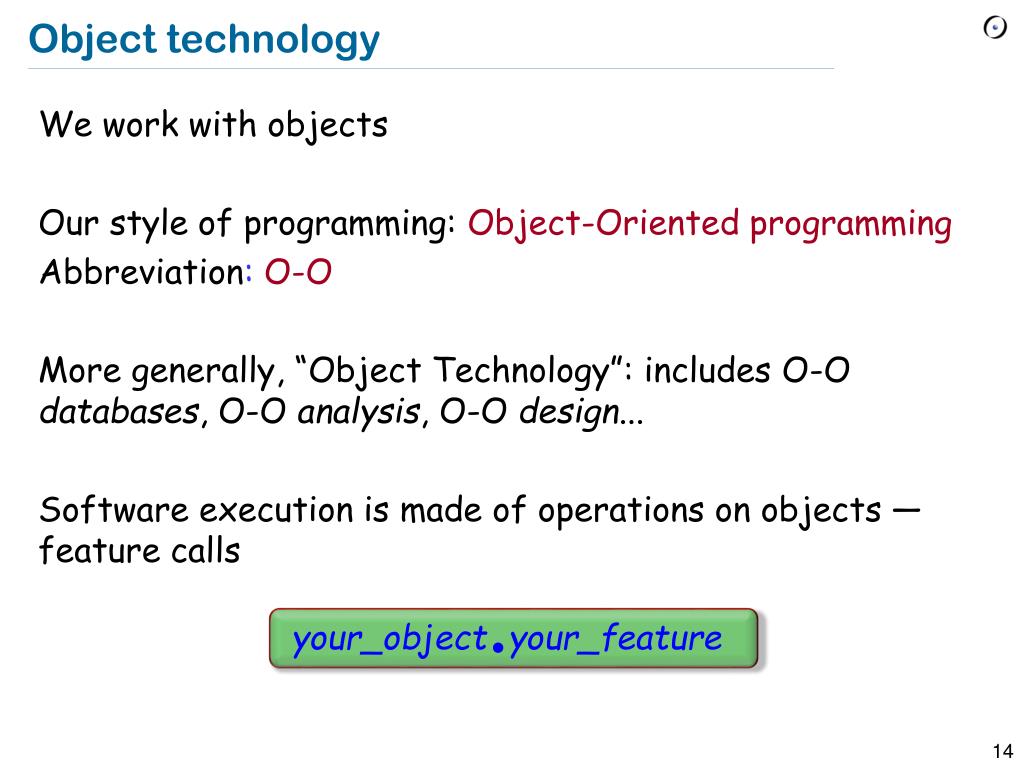 Object technology

We work with objects

Our style of programming: Object-Oriented programming
Abbreviation: O-O

More generally, “Object Technology”: includes O-O databases, O-O analysis, O-O design...

Software execution is made of operations on objects — feature calls

your_object.your_feature

14